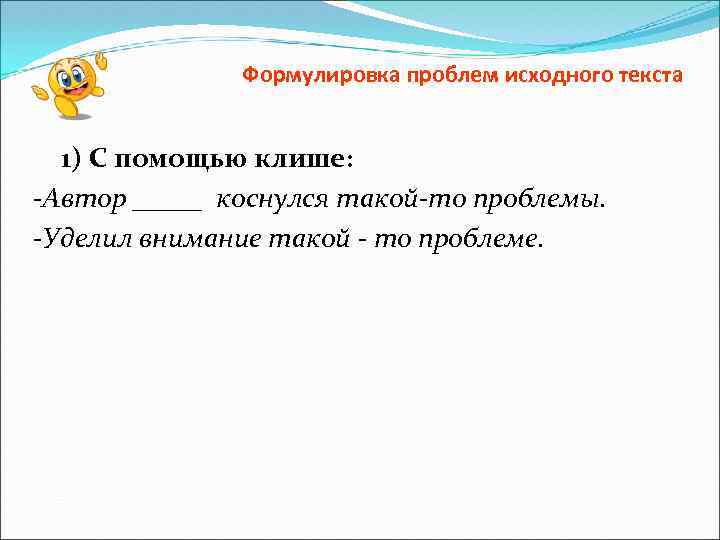 Формулировка проблем исходного текста

1) С помощью клише:
-Автор _____ коснулся такой-то проблемы.
-Уделил внимание такой - то проблеме.